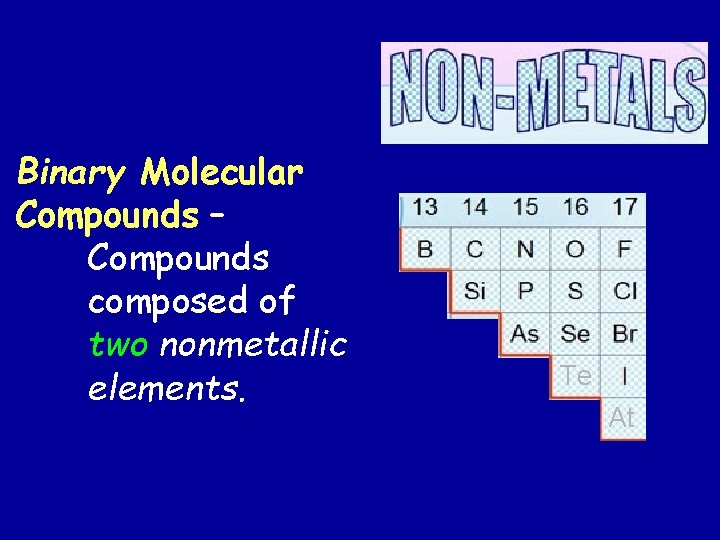 NON-METALS

Binary Molecular Compounds – Compounds composed of two nonmetallic elements.

| 13 | 14 | 15 | 16 | 17 |
|---|---|---|---|---|
| B | C | N | O | F |
| | Si | P | S | Cl |
| | | As | Se | Br |
| | | | Te | I |
| | | | | At |